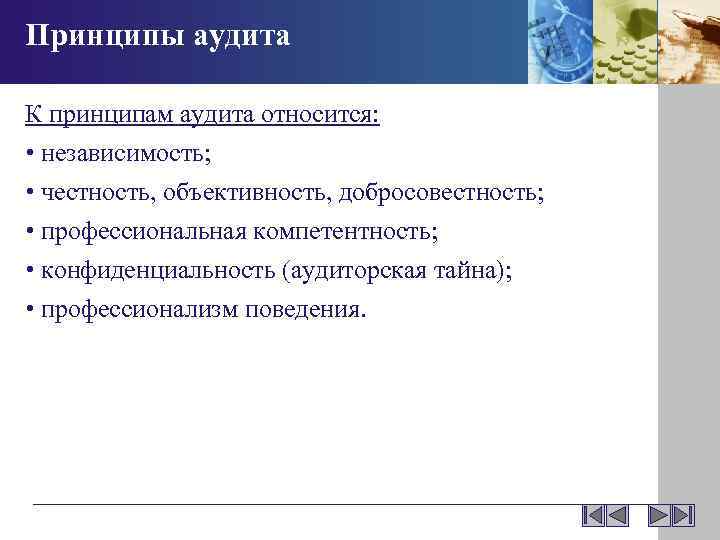 Принципы аудита

К принципам аудита относится:

• независимость;

• честность, объективность, добросовестность;

• профессиональная компетентность;

• конфиденциальность (аудиторская тайна);

• профессионализм поведения.